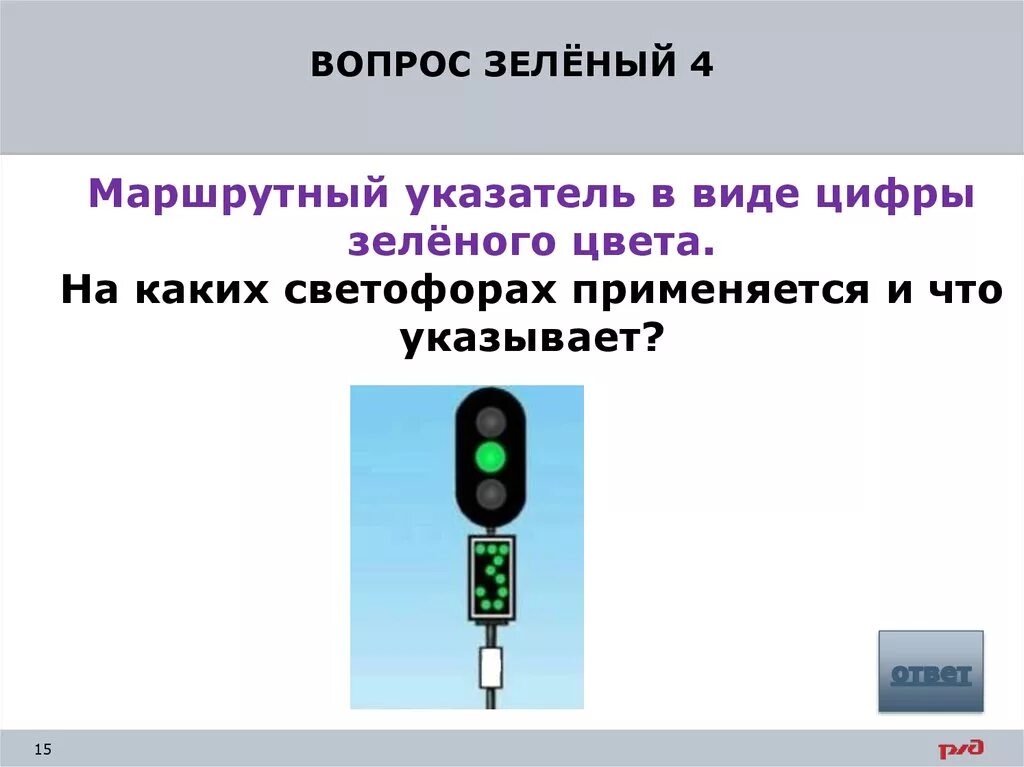 ВОПРОС ЗЕЛЁНЫЙ 4

Маршрутный указатель в виде цифры зелёного цвета.

На каких светофорах применяется и что указывает?

ответ

15

РЖД